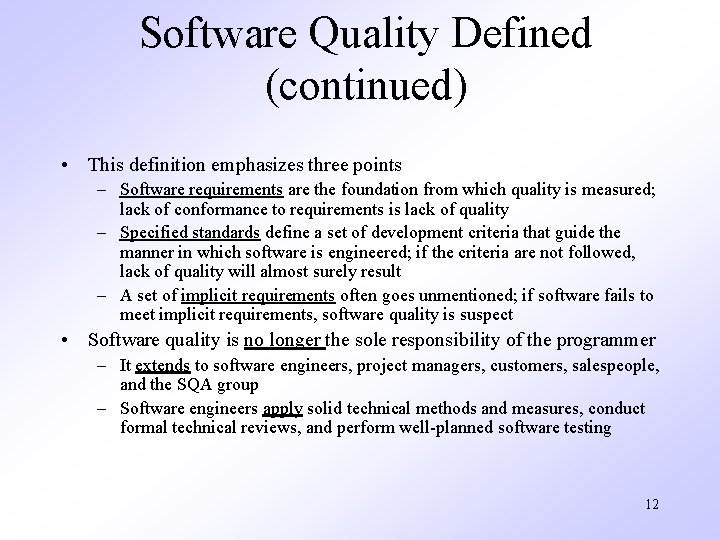 Software Quality Defined (continued)

• This definition emphasizes three points
  – Software requirements are the foundation from which quality is measured; lack of conformance to requirements is lack of quality
  – Specified standards define a set of development criteria that guide the manner in which software is engineered; if the criteria are not followed, lack of quality will almost surely result
  – A set of implicit requirements often goes unmentioned; if software fails to meet implicit requirements, software quality is suspect
• Software quality is no longer the sole responsibility of the programmer
  – It extends to software engineers, project managers, customers, salespeople, and the SQA group
  – Software engineers apply solid technical methods and measures, conduct formal technical reviews, and perform well-planned software testing

12